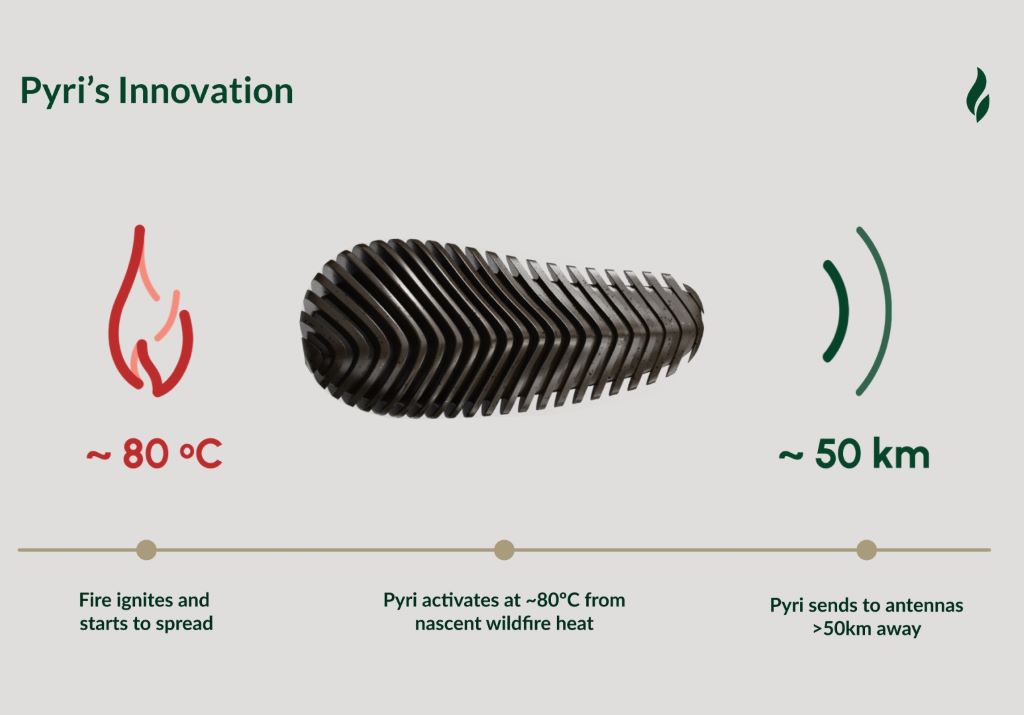 Pyri's Innovation

~ 80 °C

~ 50 km

Fire ignites and starts to spread

Pyri activates at ~80°C from nascent wildfire heat

Pyri sends to antennas >50km away